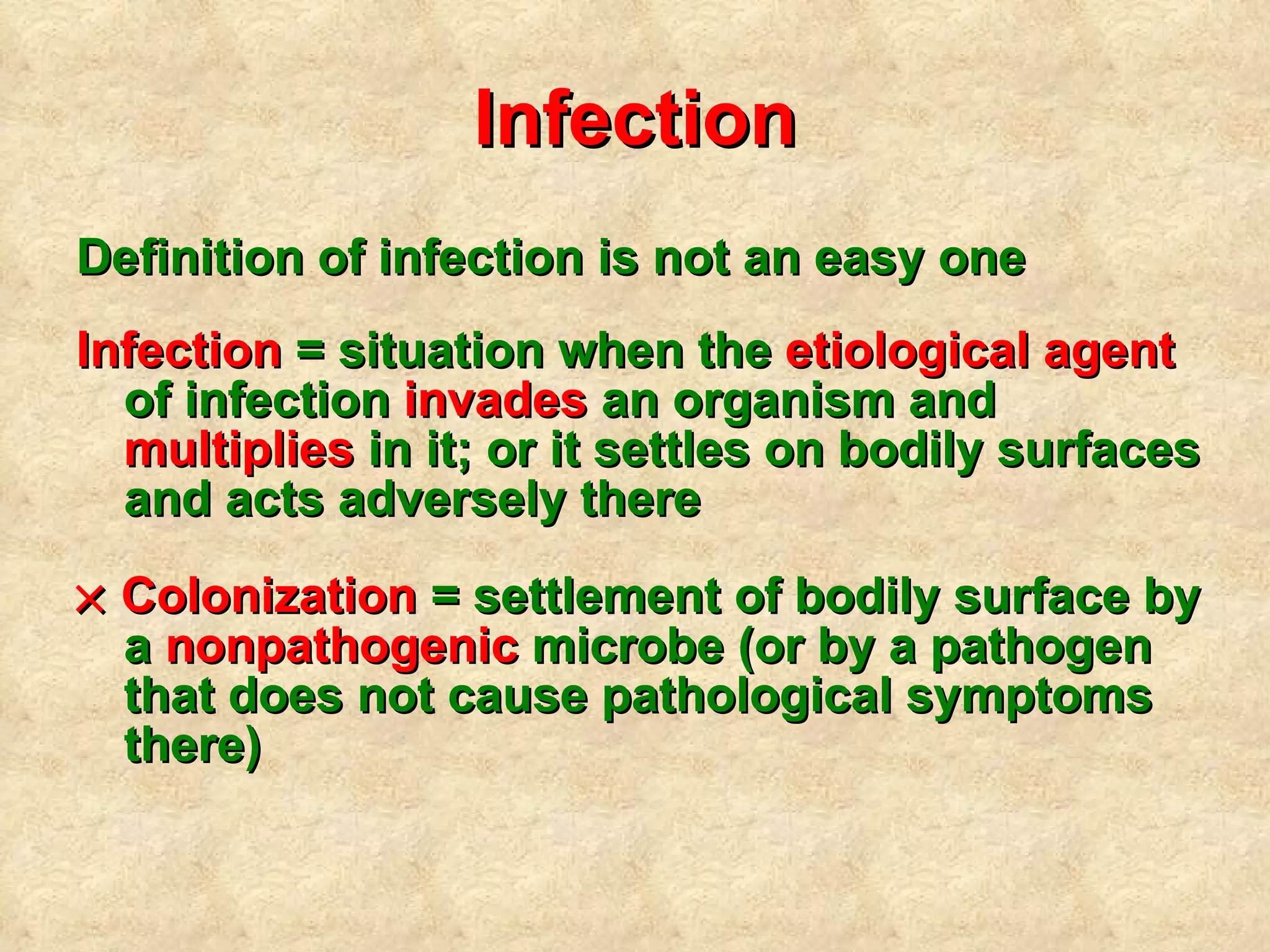 Infection

Definition of infection is not an easy one

Infection = situation when the etiological agent of infection invades an organism and multiplies in it; or it settles on bodily surfaces and acts adversely there

× Colonization = settlement of bodily surface by a nonpathogenic microbe (or by a pathogen that does not cause pathological symptoms there)